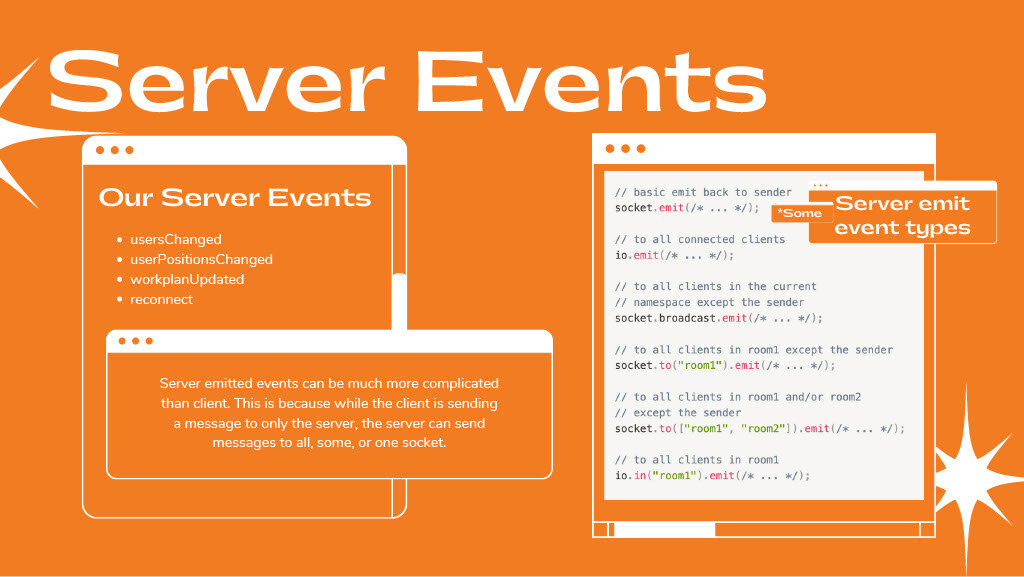 Server Events

Our Server Events

- usersChanged
- userPositionsChanged
- workplanUpdated
- reconnect

Server emitted events can be much more complicated than client. This is because while the client is sending a message to only the server, the server can send messages to all, some, or one socket.

// basic emit back to sender
socket.emit(/* ... */);

// to all connected clients
io.emit(/* ... */);

// to all clients in the current
// namespace except the sender
socket.broadcast.emit(/* ... */);

// to all clients in room1 except the sender
socket.to("room1").emit(/* ... */);

// to all clients in room1 and/or room2
// except the sender
socket.to(["room1", "room2"]).emit(/* ... */);

// to all clients in room1
io.in("room1").emit(/* ... */);

*Some

Server emit event types